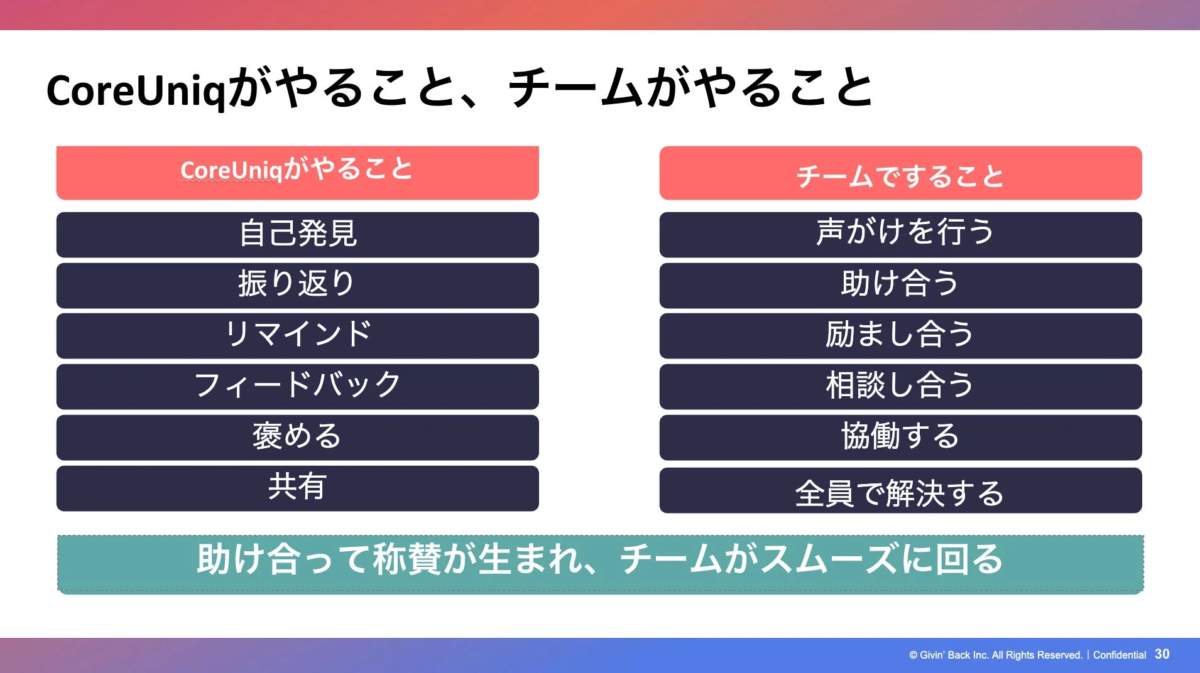 CoreUniqがやること、チームがやること

CoreUniqがやること

自己発見

振り返り

リマインド

フィードバック

褒める

共有

チームですること

声がけを行う

助け合う

励まし合う

相談し合う

協働する

全員で解決する

助け合って称賛が生まれ、チームがスムーズに回る

© Givin' Back Inc. All Rights Reserved. | Confidential 30